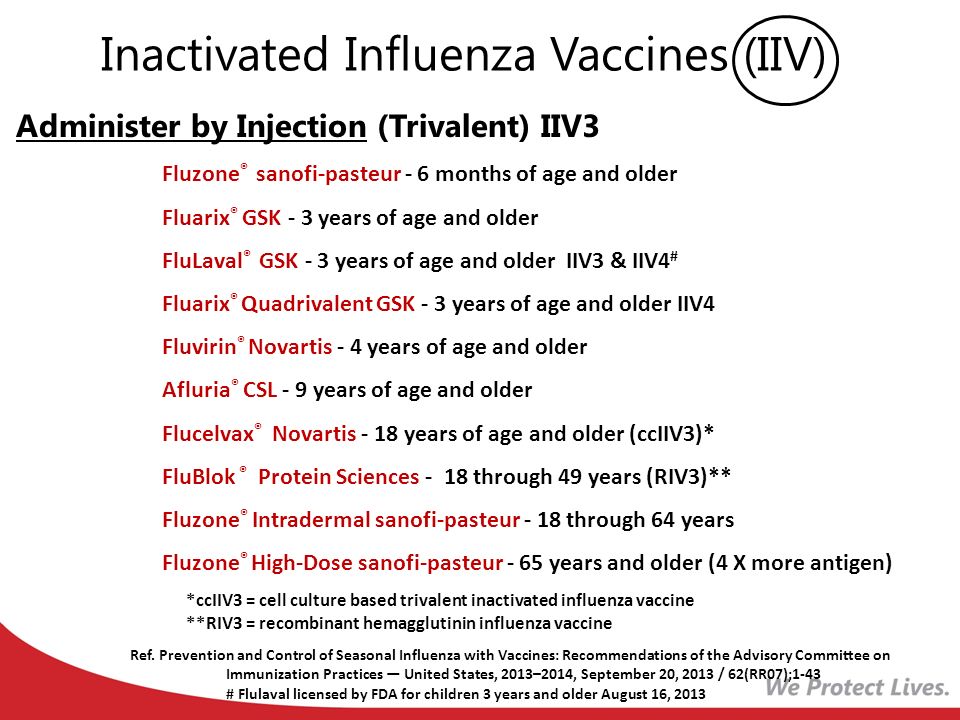 Inactivated Influenza Vaccines (IIV)

Administer by Injection (Trivalent) IIV3

Fluzone® sanofi-pasteur - 6 months of age and older

Fluarix® GSK - 3 years of age and older

FluLaval® GSK - 3 years of age and older IIV3 & IIV4#

Fluarix® Quadrivalent GSK - 3 years of age and older IIV4

Fluvirin® Novartis - 4 years of age and older

Afluria® CSL - 9 years of age and older

Flucelvax® Novartis - 18 years of age and older (ccIIV3)*

FluBlok® Protein Sciences - 18 through 49 years (RIV3)**

Fluzone® Intradermal sanofi-pasteur - 18 through 64 years

Fluzone® High-Dose sanofi-pasteur - 65 years and older (4 X more antigen)

*ccIIV3 = cell culture based trivalent inactivated influenza vaccine
**RIV3 = recombinant hemagglutinin influenza vaccine

Ref. Prevention and Control of Seasonal Influenza with Vaccines: Recommendations of the Advisory Committee on Immunization Practices — United States, 2013–2014, September 20, 2013 / 62(RR07);1-43
# Flulaval licensed by FDA for children 3 years and older August 16, 2013

We Protect Lives.